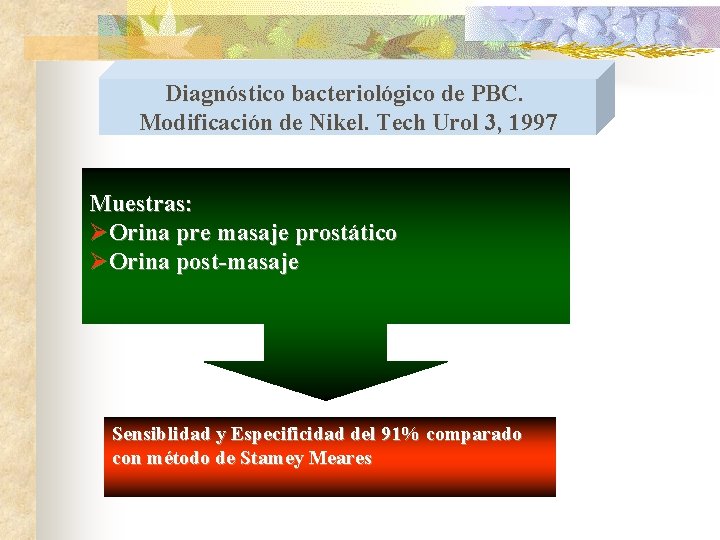 Diagnóstico bacteriológico de PBC.
Modificación de Nikel. Tech Urol 3, 1997

Muestras:
➢Orina pre masaje prostático
➢Orina post-masaje

Sensiblidad y Especificidad del 91% comparado con método de Stamey Meares